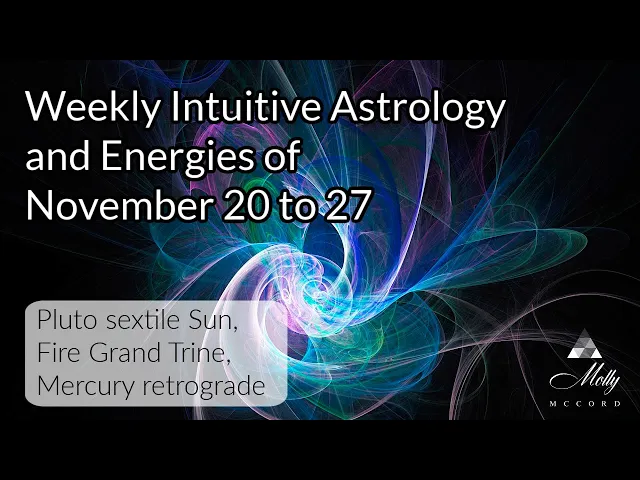 Weekly Intuitive Astrology and Energies of November 20 to 27

Pluto sextile Sun, Fire Grand Trine, Mercury retrograde

Molly
MCCORD